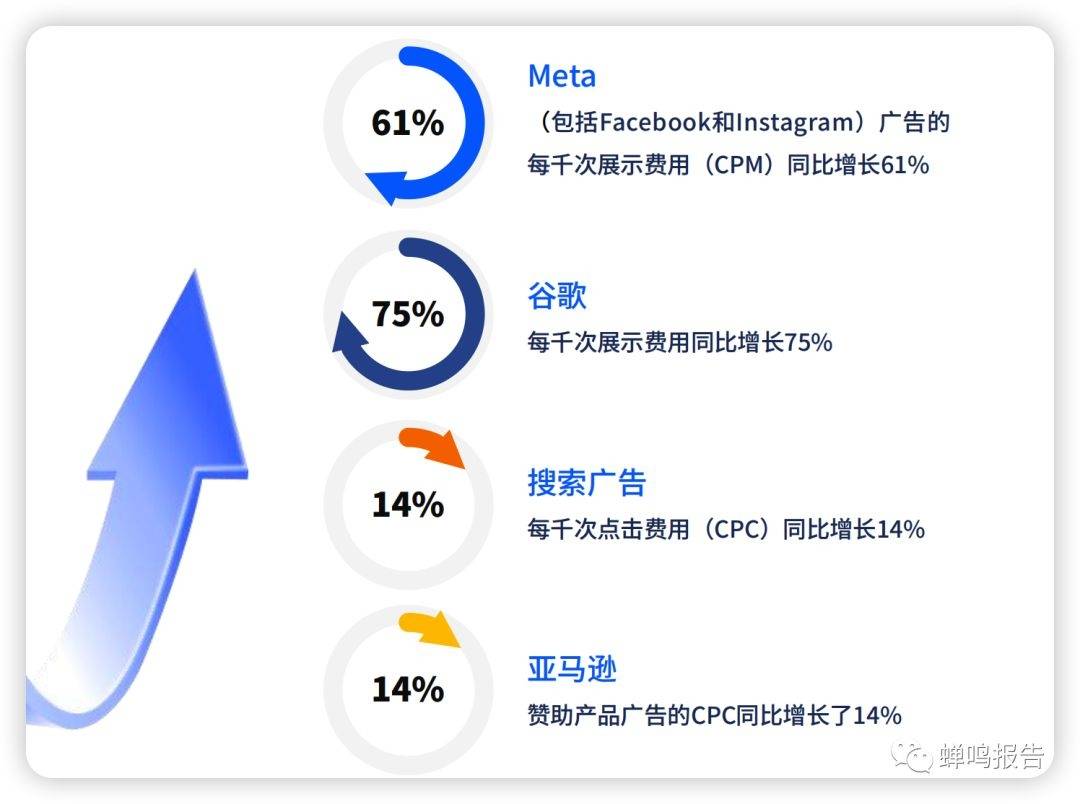 61%

Meta

（包括Facebook和Instagram）广告的每千次展示费用（CPM）同比增长61%

75%

谷歌

每千次展示费用同比增长75%

14%

搜索广告

每千次点击费用（CPC）同比增长14%

14%

亚马逊

赞助产品广告的CPC同比增长了14%

蝉鸣报告